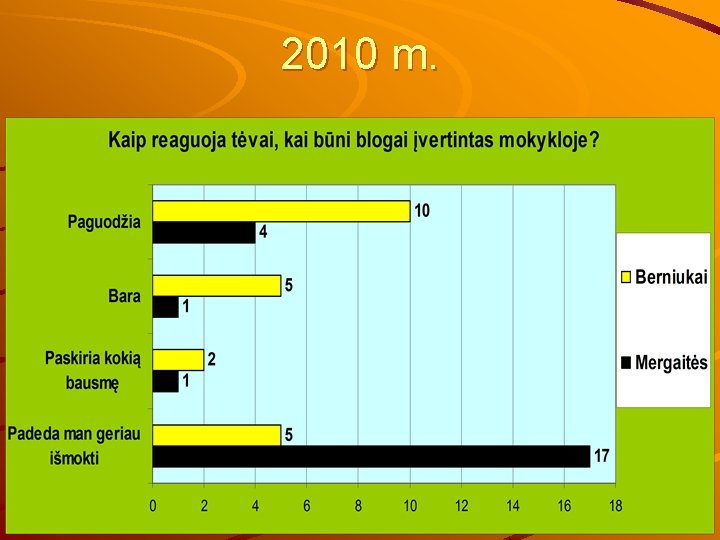 2010 m.

Kaip reaguoja tėvai, kai būni blogai įvertintas mokykloje?

Paguodžia
10
4

Bara
5
1

Paskiria kokią bausmę
2
1

Padeda man geriau išmokti
5
17

0 2 4 6 8 10 12 14 16 18

Berniukai
Mergaitės